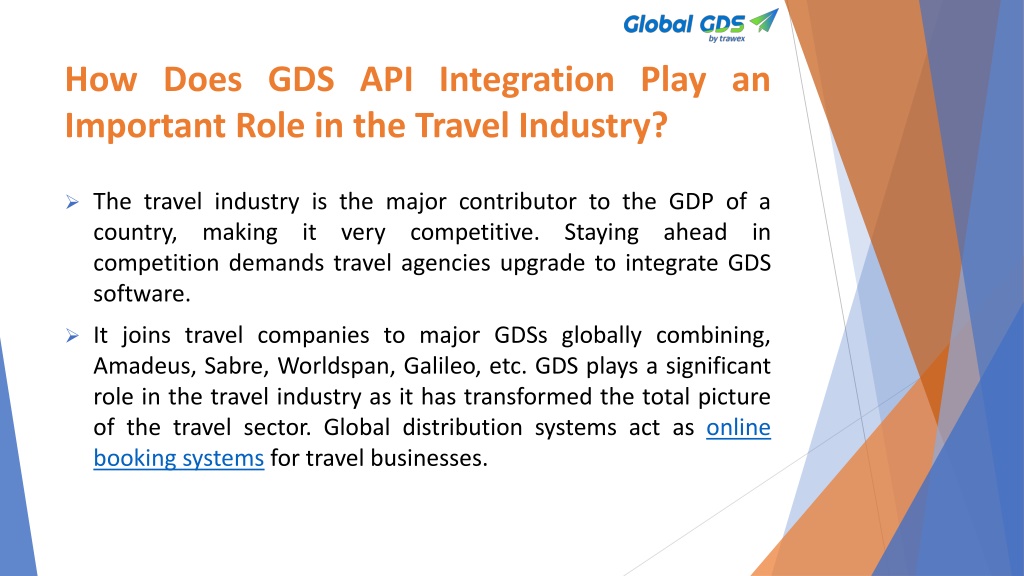 Global GDS
by trawex

How Does GDS API Integration Play an Important Role in the Travel Industry?

➢ The travel industry is the major contributor to the GDP of a country, making it very competitive. Staying ahead in competition demands travel agencies upgrade to integrate GDS software.

➢ It joins travel companies to major GDSs globally combining, Amadeus, Sabre, Worldspan, Galileo, etc. GDS plays a significant role in the travel industry as it has transformed the total picture of the travel sector. Global distribution systems act as online booking systems for travel businesses.